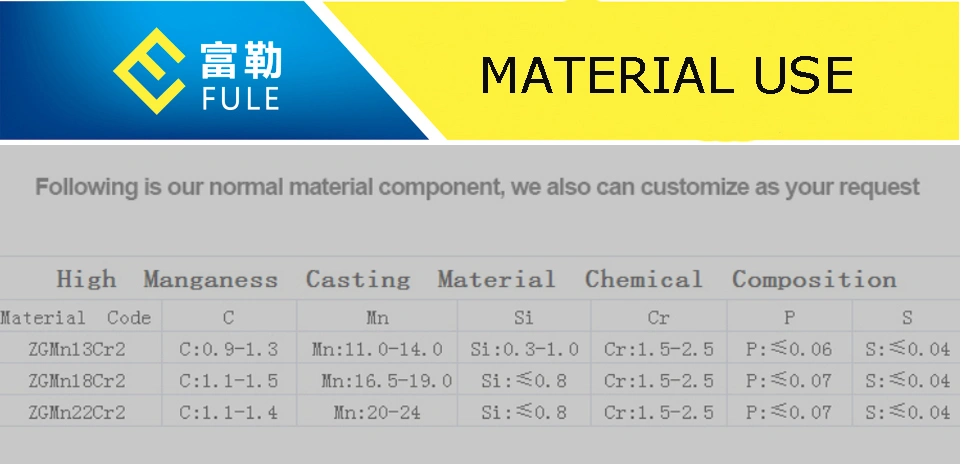 富勒
FULE

MATERIAL USE

Following is our normal material component, we also can customize as your request

High Manganess Casting Material Chemical Composition

| Material Code | C | Mn | Si | Cr | P | S |
|---|---|---|---|---|---|---|
| ZGMn13Cr2 | C:0.9-1.3 | Mn:11.0-14.0 | Si:0.3-1.0 | Cr:1.5-2.5 | P:≤0.06 | S:≤0.04 |
| ZGMn18Cr2 | C:1.1-1.5 | Mn:16.5-19.0 | Si:≤0.8 | Cr:1.5-2.5 | P:≤0.07 | S:≤0.04 |
| ZGMn22Cr2 | C:1.1-1.4 | Mn:20-24 | Si:≤0.8 | Cr:1.5-2.5 | P:≤0.07 | S:≤0.04 |